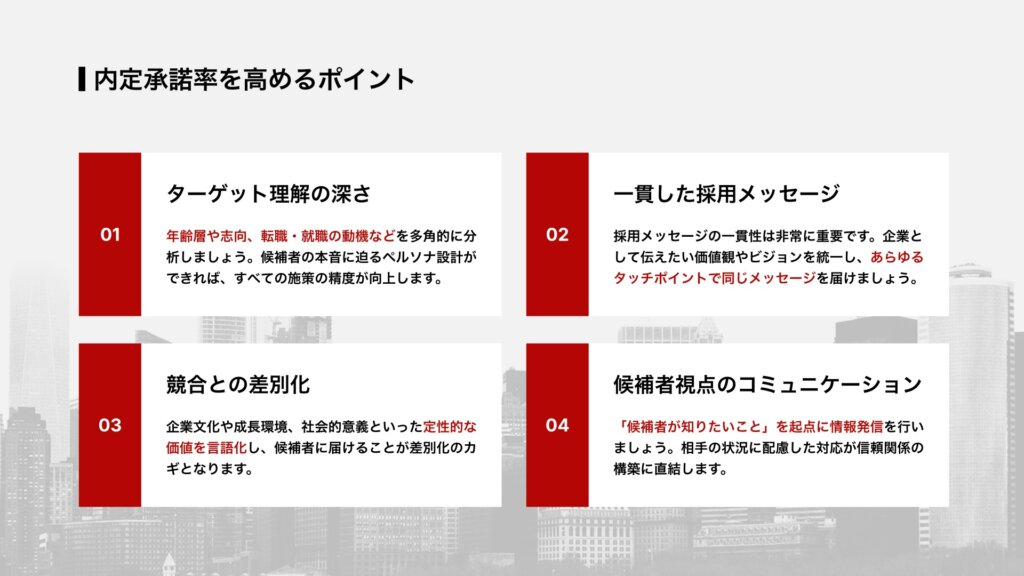 内定承諾率を高めるポイント

01

ターゲット理解の深さ

年齢層や志向、転職・就職の動機などを多角的に分析しましょう。候補者の本音に迫るペルソナ設計ができれば、すべての施策の精度が向上します。

02

一貫した採用メッセージ

採用メッセージの一貫性は非常に重要です。企業として伝えたい価値観やビジョンを統一し、あらゆるタッチポイントで同じメッセージを届けましょう。

03

競合との差別化

企業文化や成長環境、社会的意義といった定性的な価値を言語化し、候補者に届けることが差別化のカギとなります。

04

候補者視点のコミュニケーション

「候補者が知りたいこと」を起点に情報発信を行いましょう。相手の状況に配慮した対応が信頼関係の構築に直結します。